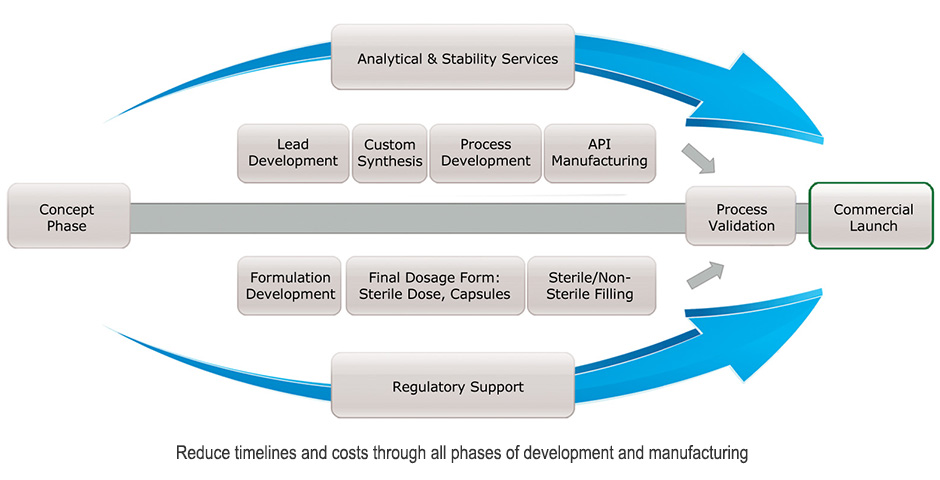 Analytical & Stability Services

Lead Development

Custom Synthesis

Process Development

API Manufacturing

Concept Phase

Process Validation

Commercial Launch

Formulation Development

Final Dosage Form: Sterile Dose, Capsules

Sterile/Non-Sterile Filling

Regulatory Support

Reduce timelines and costs through all phases of development and manufacturing